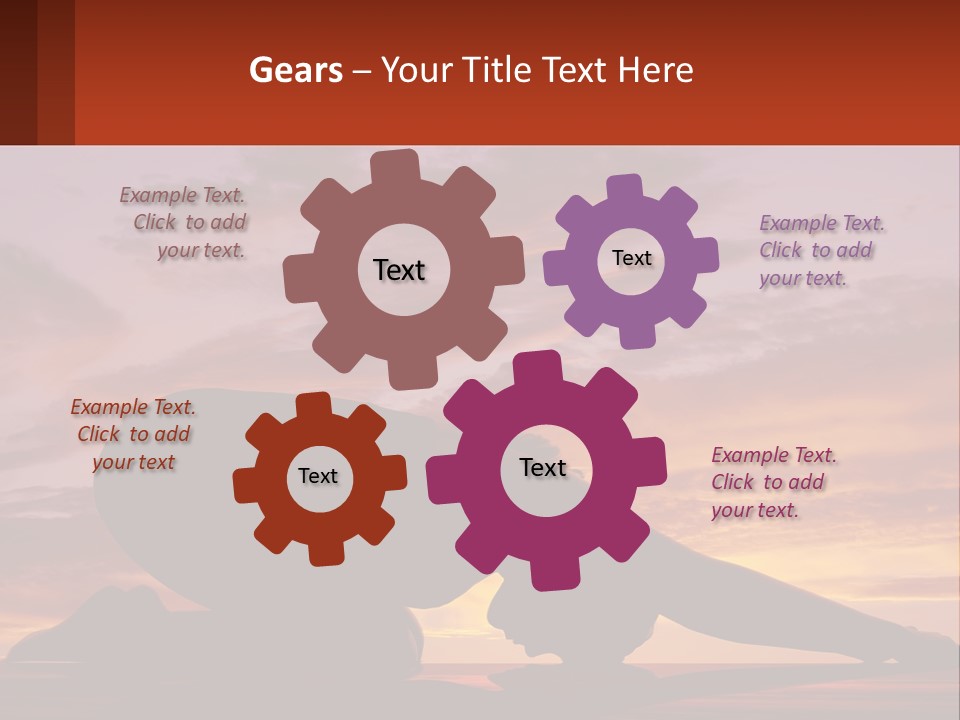 Gears – Your Title Text Here

Example Text. Click to add your text.

Text

Text

Example Text. Click to add your text.

Example Text. Click to add your text

Text

Text

Example Text. Click to add your text.